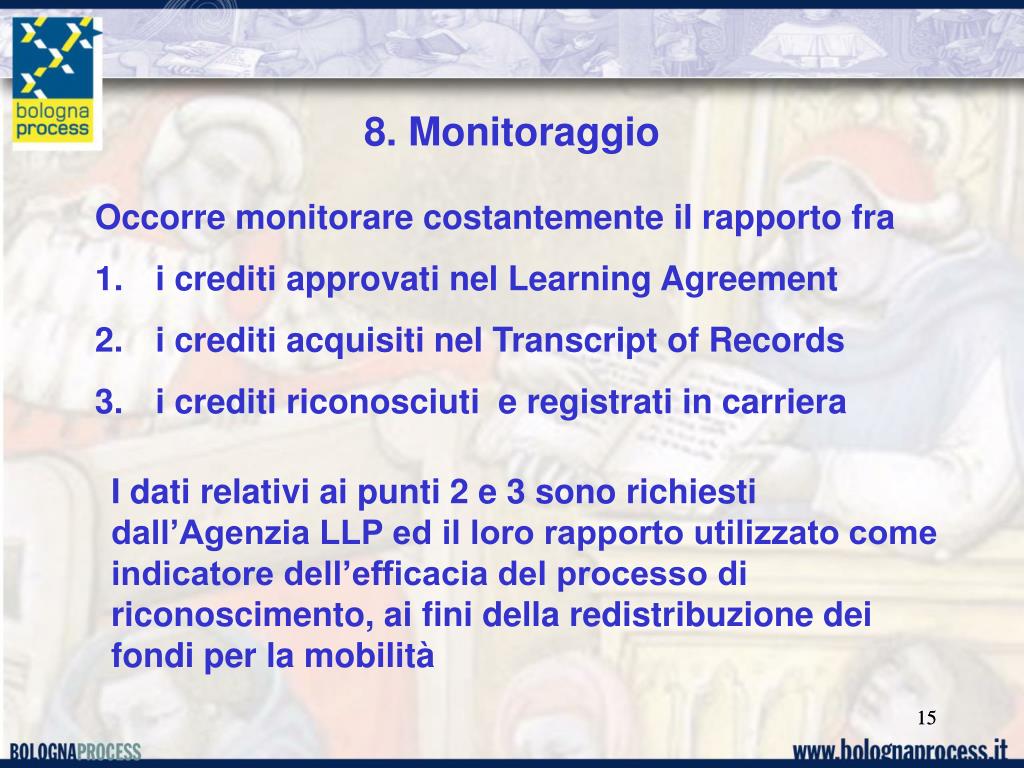 bologna process

8. Monitoraggio

Occorre monitorare costantemente il rapporto fra

1. i crediti approvati nel Learning Agreement
2. i crediti acquisiti nel Transcript of Records
3. i crediti riconosciuti e registrati in carriera

I dati relativi ai punti 2 e 3 sono richiesti dall’Agenzia LLP ed il loro rapporto utilizzato come indicatore dell’efficacia del processo di riconoscimento, ai fini della redistribuzione dei fondi per la mobilità

15

BOLOGNAPROCESS

www.bolognaprocess.it